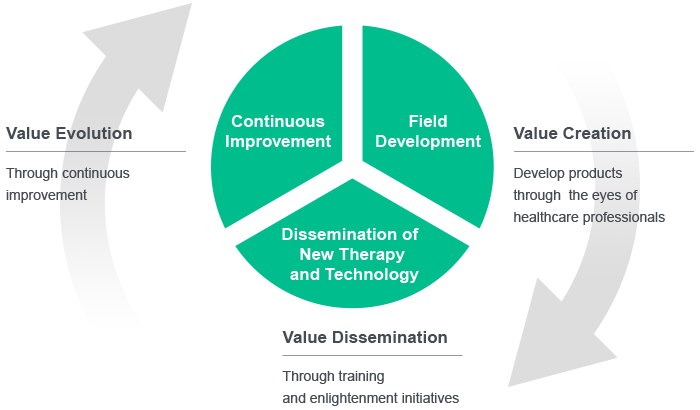 Value Evolution

Through continuous improvement

Continuous Improvement

Field Development

Dissemination of New Therapy and Technology

Value Creation

Develop products through the eyes of healthcare professionals

Value Dissemination

Through training and enlightenment initiatives